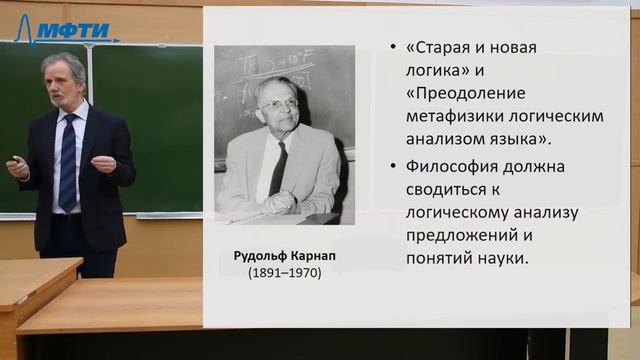 МФТИ

Рудольф Карнап
(1891–1970)

• «Старая и новая логика» и «Преодоление метафизики логическим анализом языка».
• Философия должна сводиться к логическому анализу предложений и понятий науки.